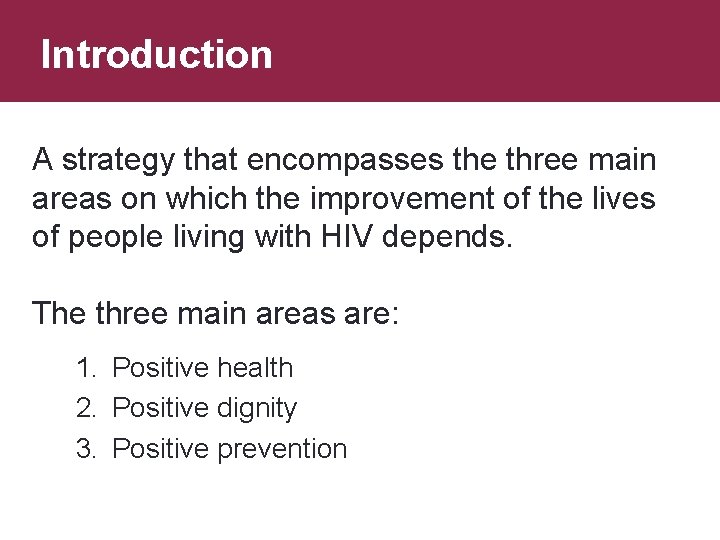 Introduction

A strategy that encompasses the three main areas on which the improvement of the lives of people living with HIV depends.

The three main areas are:

1. Positive health
2. Positive dignity
3. Positive prevention